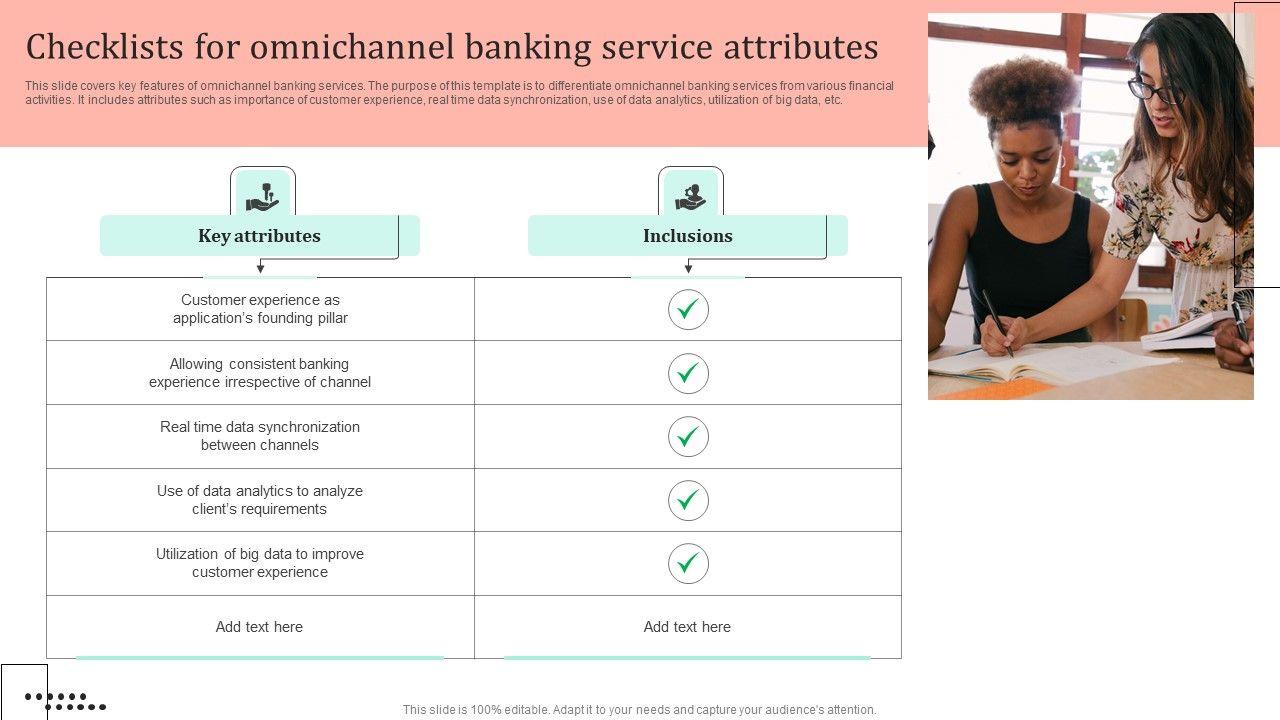 Checklists for omnichannel banking service attributes

This slide covers key features of omnichannel banking services. The purpose of this template is to differentiate omnichannel banking services from various financial activities. It includes attributes such as importance of customer experience, real time data synchronization, use of data analytics, utilization of big data, etc.

| Key attributes | Inclusions |
|---|---|
| Customer experience as application's founding pillar | ✓ |
| Allowing consistent banking experience irrespective of channel | ✓ |
| Real time data synchronization between channels | ✓ |
| Use of data analytics to analyze client's requirements | ✓ |
| Utilization of big data to improve customer experience | ✓ |
| Add text here | Add text here |

This slide is 100% editable. Adapt it to your needs and capture your audience's attention.